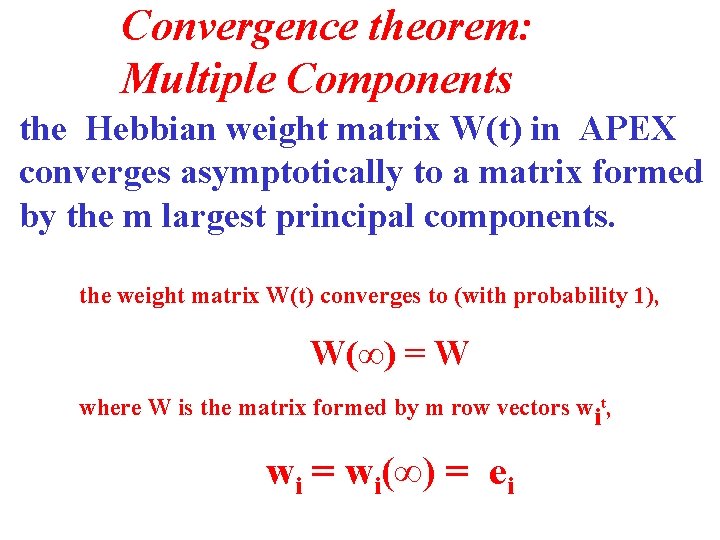 Convergence theorem:
Multiple Components

the Hebbian weight matrix W(t) in APEX converges asymptotically to a matrix formed by the m largest principal components.

the weight matrix W(t) converges to (with probability 1),

$W(\infty) = W$

where W is the matrix formed by m row vectors $w_i^t$,

$w_i = w_i(\infty) = e_i$